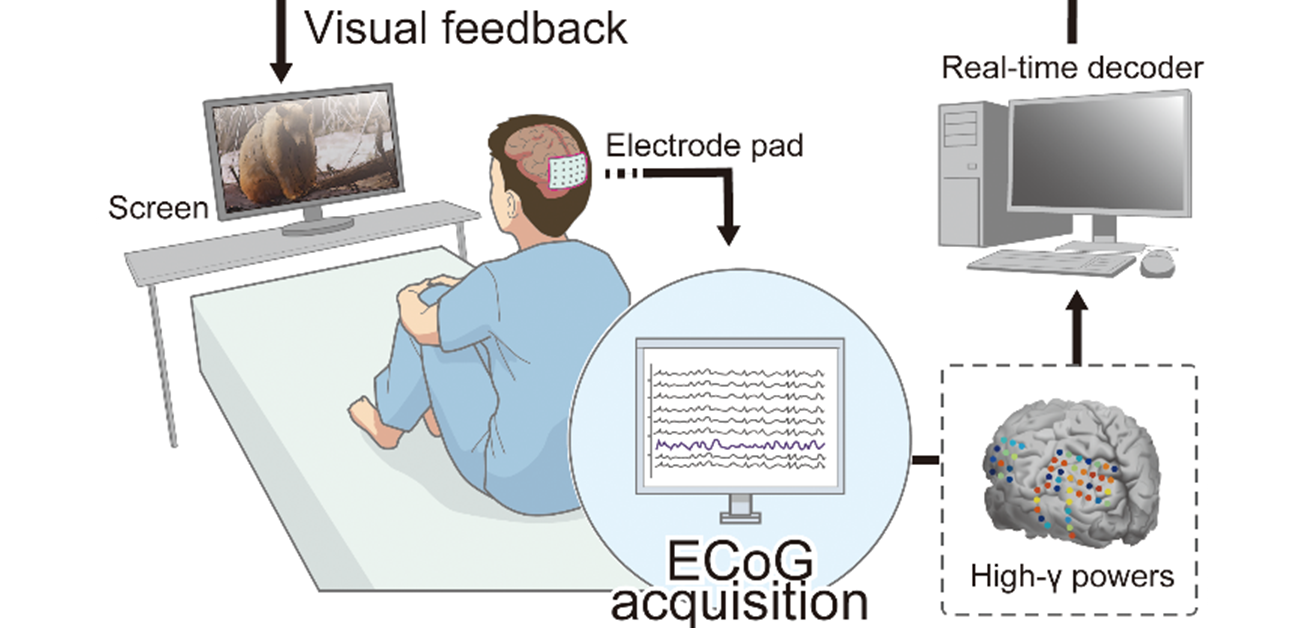 Visual feedback

Real-time decoder

Electrode pad

Screen

ECoG acquisition

High-γ powers